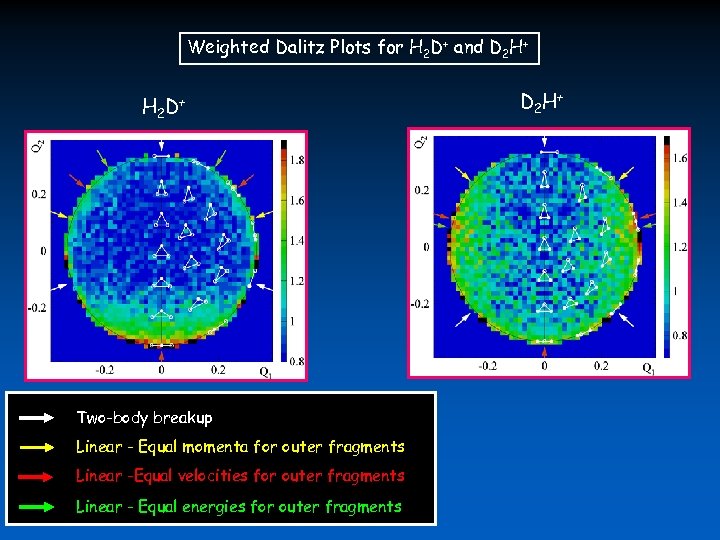 Weighted Dalitz Plots for $H_2D^+$ and $D_2H^+$

$H_2D^+$

$Q_2$

0.2

0

-0.2

-0.2

0

0.2

$Q_1$

1.8

1.6

1.4

1.2

1

0.8

$D_2H^+$

$Q_2$

0.2

0

-0.2

-0.2

0

0.2

$Q_1$

1.6

1.4

1.2

1

0.8

Two-body breakup

Linear - Equal momenta for outer fragments

Linear -Equal velocities for outer fragments

Linear - Equal energies for outer fragments